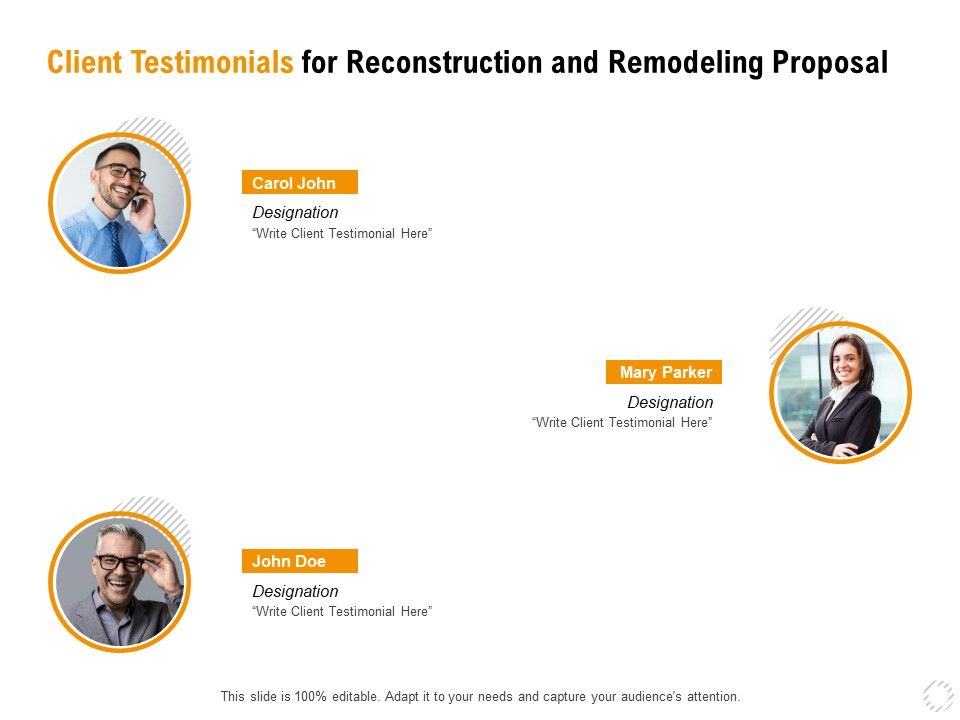 Client Testimonials for Reconstruction and Remodeling Proposal

Carol John

Designation

“Write Client Testimonial Here”

Mary Parker

Designation

“Write Client Testimonial Here”

John Doe

Designation

“Write Client Testimonial Here”

This slide is 100% editable. Adapt it to your needs and capture your audience's attention.